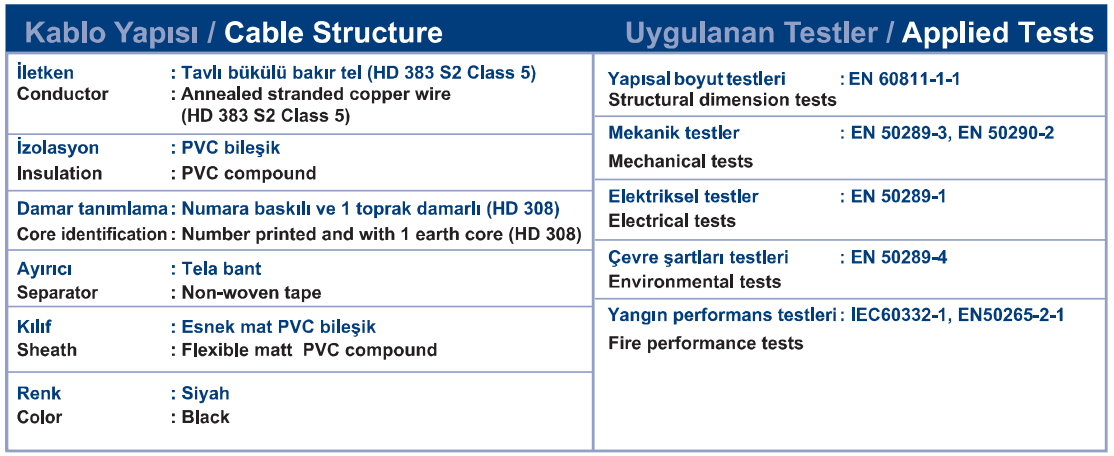 Kablo Yapısı / Cable Structure

İletken : Tavlı bükülü bakır tel (HD 383 S2 Class 5)
Conductor : Annealed stranded copper wire (HD 383 S2 Class 5)

İzolasyon : PVC bileşik
Insulation : PVC compound

Damar tanımlama : Numara baskılı ve 1 toprak damarlı (HD 308)
Core identification : Number printed and with 1 earth core (HD 308)

Ayırıcı : Tela bant
Separator : Non-woven tape

Kılıf : Esnek mat PVC bileşik
Sheath : Flexible matt PVC compound

Renk : Siyah
Color : Black

Uygulanan Testler / Applied Tests

Yapısal boyut testleri : EN 60811-1-1
Structural dimension tests

Mekanik testler : EN 50289-3, EN 50290-2
Mechanical tests

Elektriksel testler : EN 50289-1
Electrical tests

Çevre şartları testleri : EN 50289-4
Environmental tests

Yangın performans testleri : IEC60332-1, EN50265-2-1
Fire performance tests